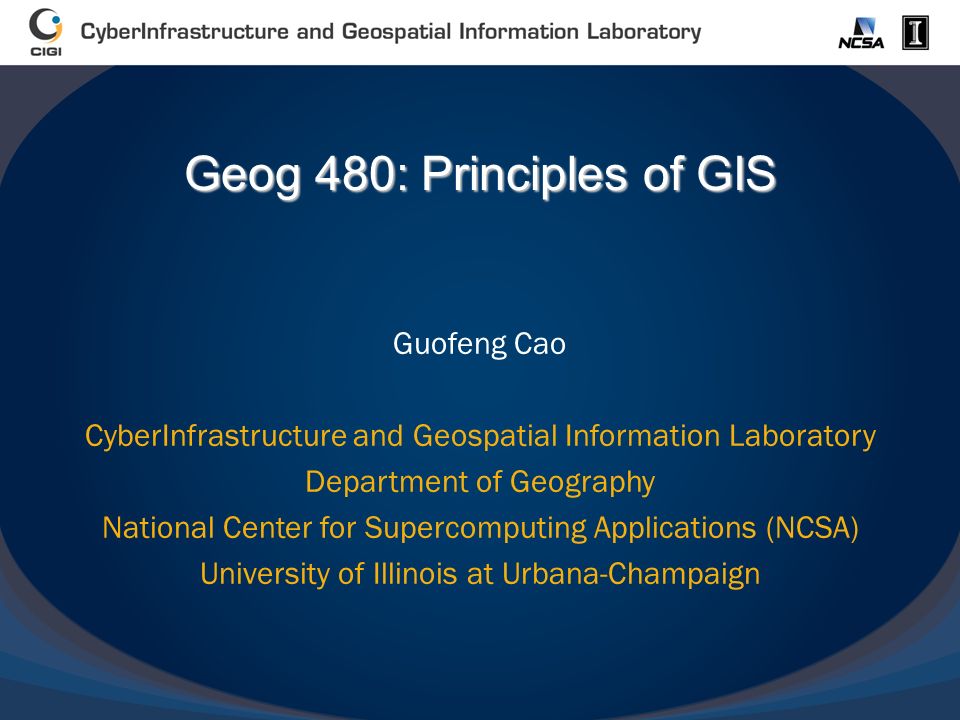 CIGI CyberInfrastructure and Geospatial Information Laboratory

NCSA

I

Geog 480: Principles of GIS

Guofeng Cao

CyberInfrastructure and Geospatial Information Laboratory
Department of Geography
National Center for Supercomputing Applications (NCSA)
University of Illinois at Urbana-Champaign